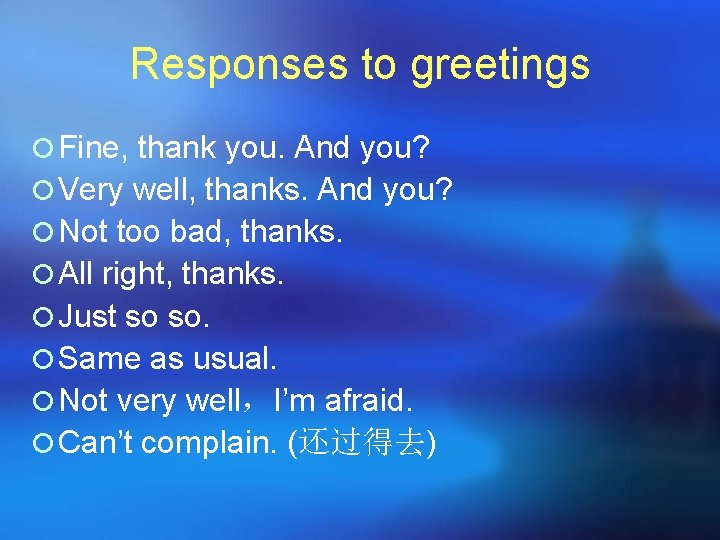 Responses to greetings

Fine, thank you. And you?
Very well, thanks. And you?
Not too bad, thanks.
All right, thanks.
Just so so.
Same as usual.
Not very well，I’m afraid.
Can’t complain. (还过得去)